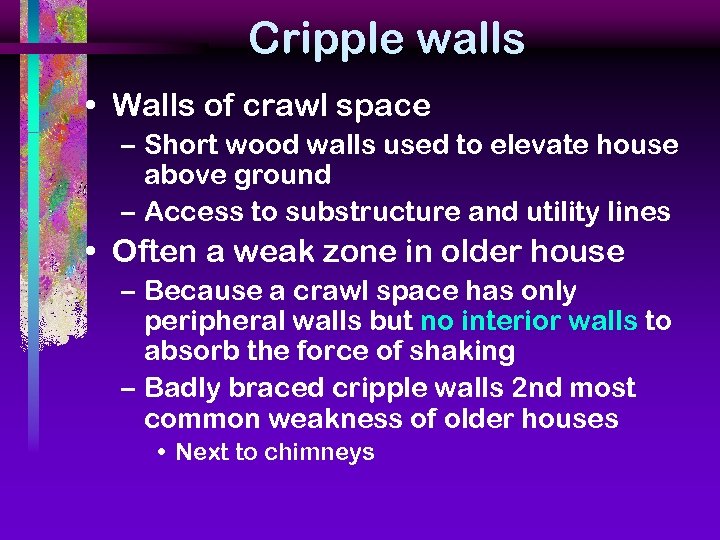 Cripple walls

• Walls of crawl space
– Short wood walls used to elevate house above ground
– Access to substructure and utility lines
• Often a weak zone in older house
– Because a crawl space has only peripheral walls but no interior walls to absorb the force of shaking
– Badly braced cripple walls 2nd most common weakness of older houses
• Next to chimneys